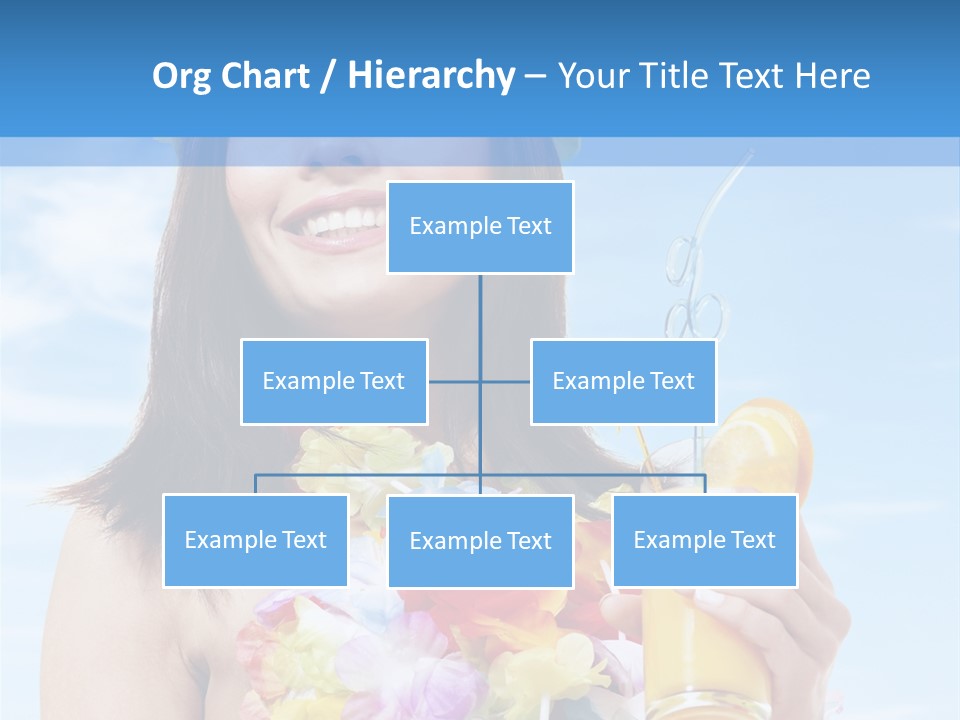 Org Chart / Hierarchy – Your Title Text Here

Example Text

Example Text

Example Text

Example Text

Example Text

Example Text